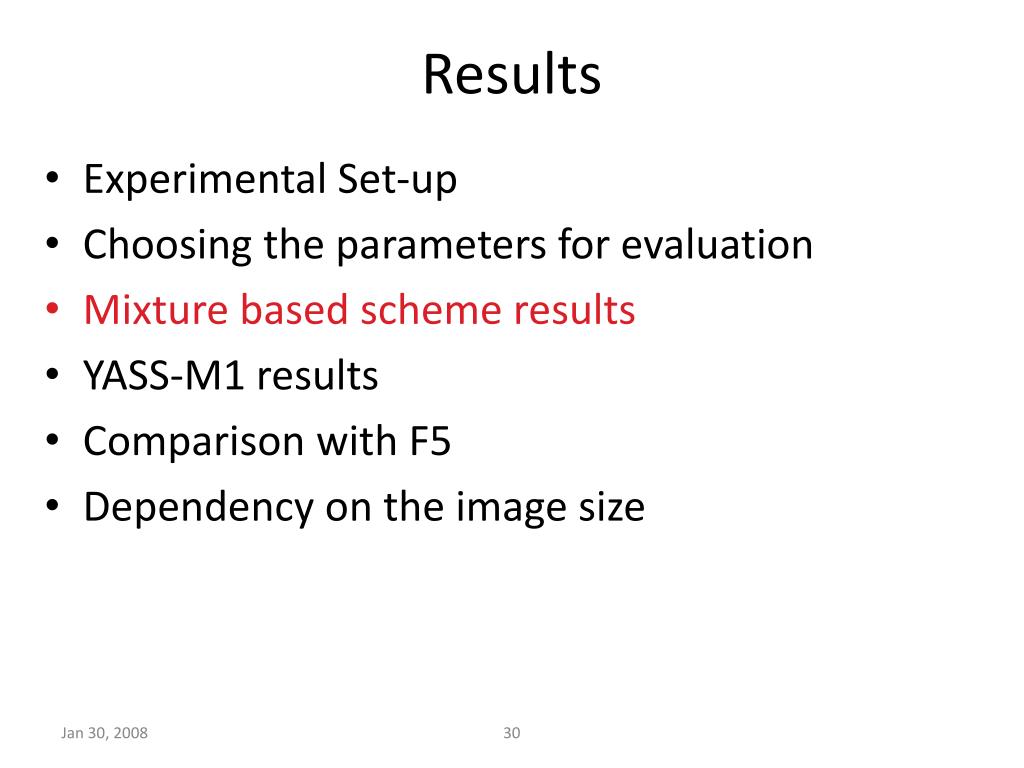 Results

• Experimental Set-up
• Choosing the parameters for evaluation
• Mixture based scheme results
• YASS-M1 results
• Comparison with F5
• Dependency on the image size

Jan 30, 2008

30